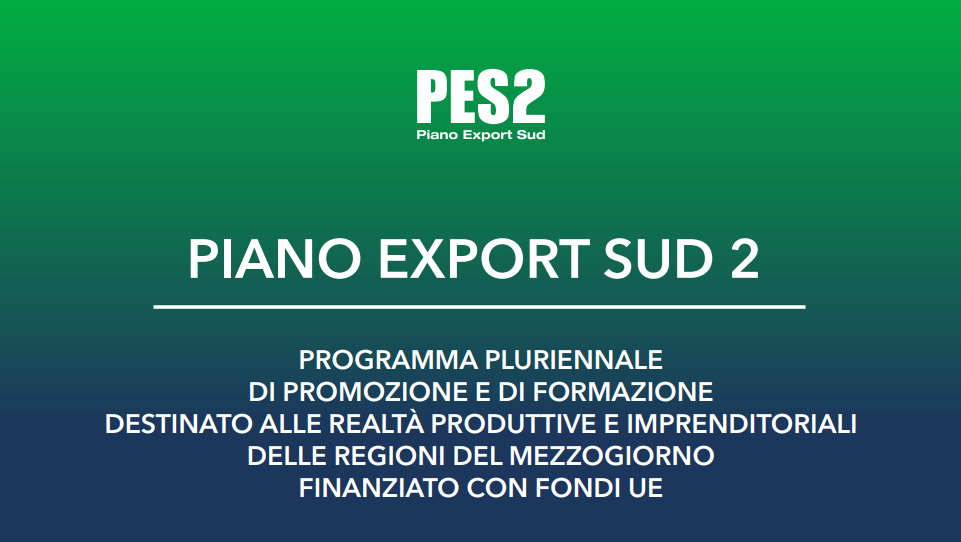 PES2
Piano Export Sud

PIANO EXPORT SUD 2

PROGRAMMA PLURIENNALE
DI PROMOZIONE E DI FORMAZIONE
DESTINATO ALLE REALTÀ PRODUTTIVE E IMPRENDITORIALI
DELLE REGIONI DEL MEZZOGIORNO
FINANZIATO CON FONDI UE